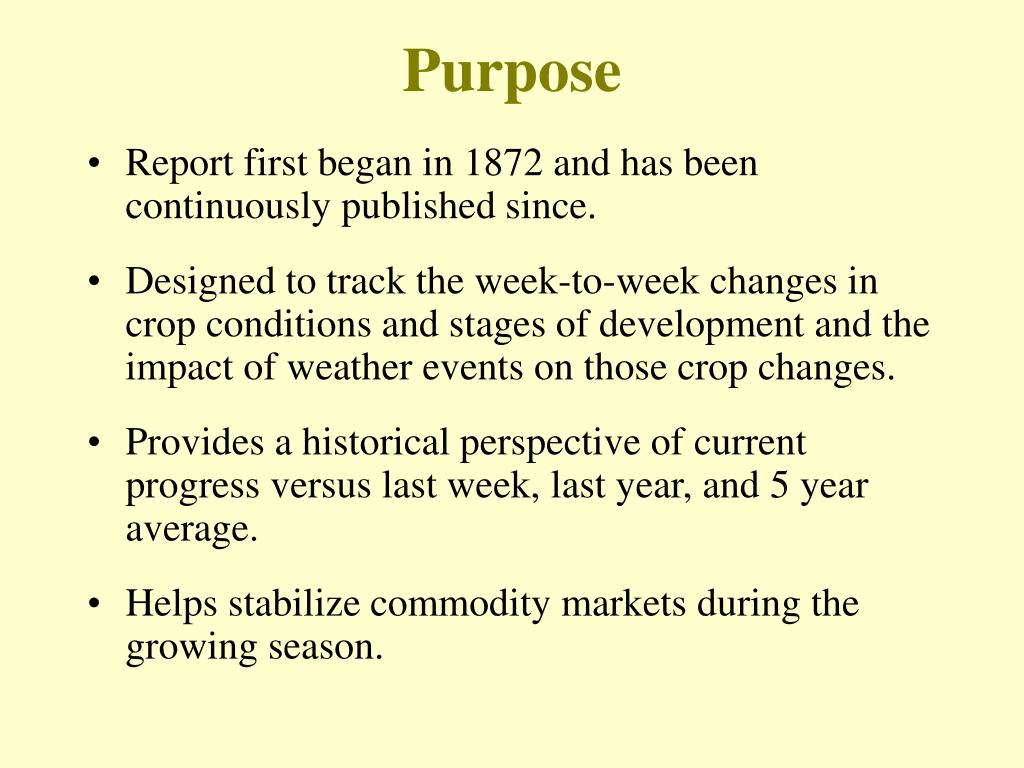 Purpose

• Report first began in 1872 and has been continuously published since.

• Designed to track the week-to-week changes in crop conditions and stages of development and the impact of weather events on those crop changes.

• Provides a historical perspective of current progress versus last week, last year, and 5 year average.

• Helps stabilize commodity markets during the growing season.